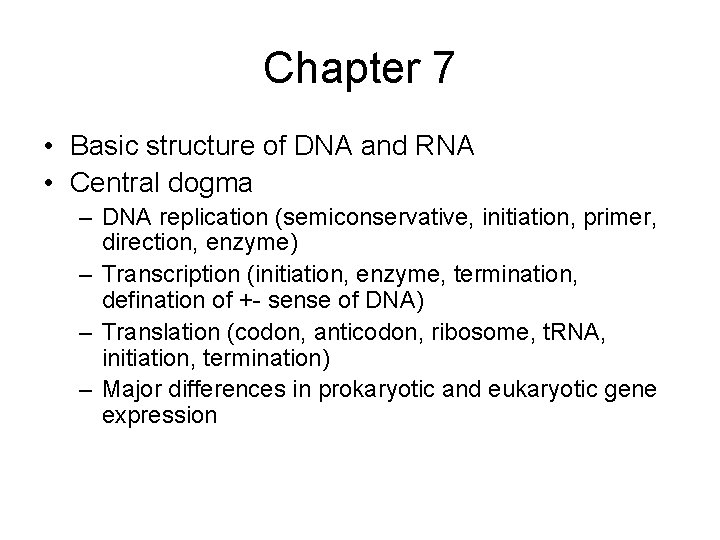 Chapter 7

• Basic structure of DNA and RNA
• Central dogma
– DNA replication (semiconservative, initiation, primer, direction, enzyme)
– Transcription (initiation, enzyme, termination, defination of +- sense of DNA)
– Translation (codon, anticodon, ribosome, tRNA, initiation, termination)
– Major differences in prokaryotic and eukaryotic gene expression